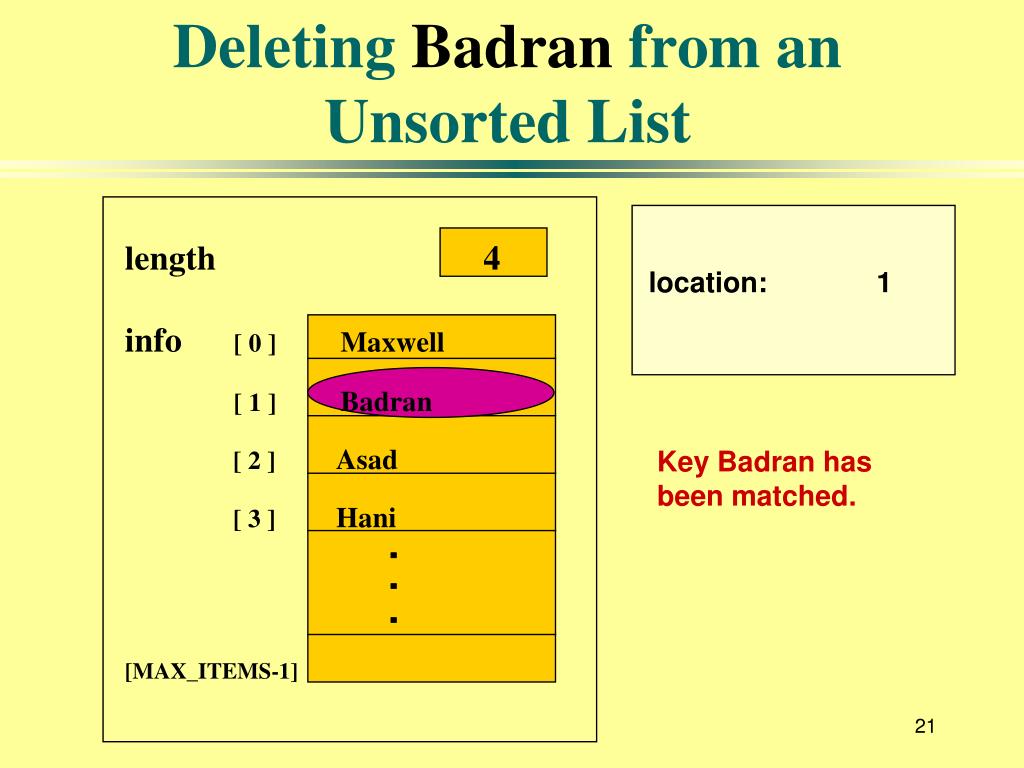 Deleting Badran from an Unsorted List

length 4

info [ 0 ] Maxwell

[ 1 ] Badran

[ 2 ] Asad

[ 3 ] Hani

.
.
.

[MAX_ITEMS-1]

location: 1

Key Badran has been matched.

21